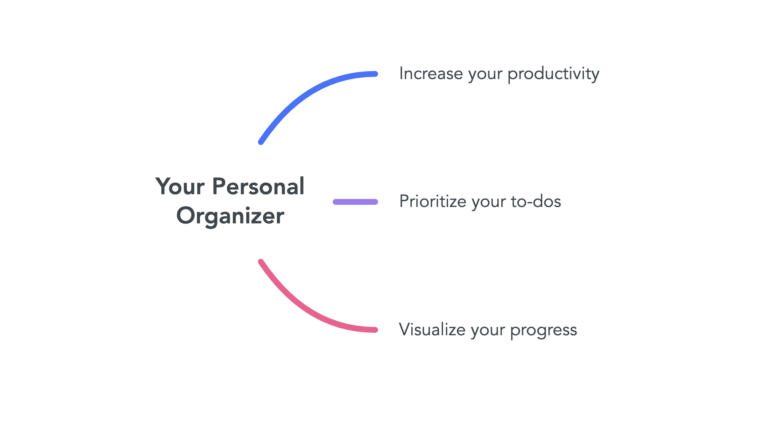 Your Personal Organizer

Increase your productivity

Prioritize your to-dos

Visualize your progress